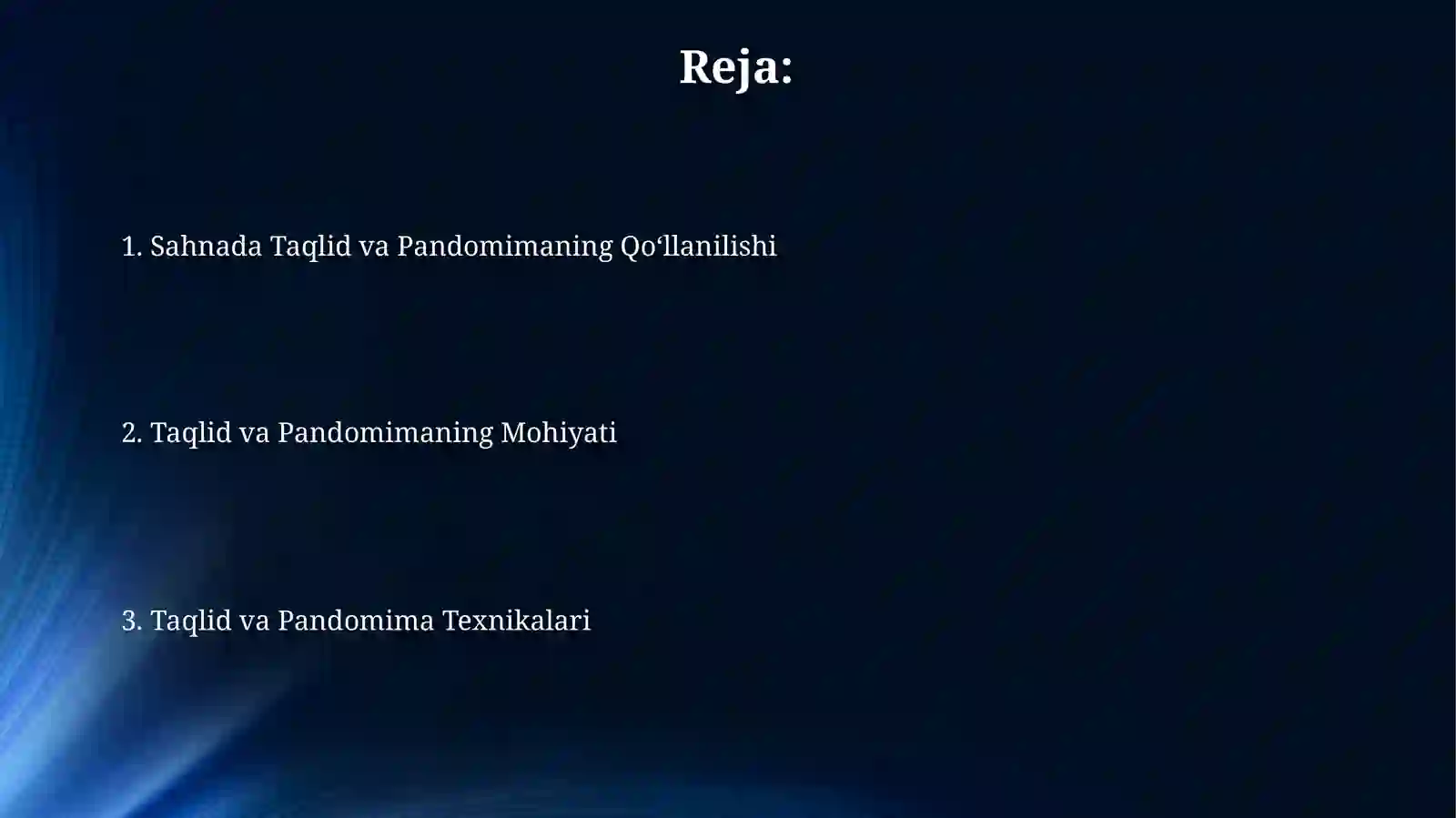 Reja:

1. Sahnada Taqlid va Pandomimaning Qo‘llanilishi

2. Taqlid va Pandomimaning Mohiyati

3. Taqlid va Pandomima Texnikalari